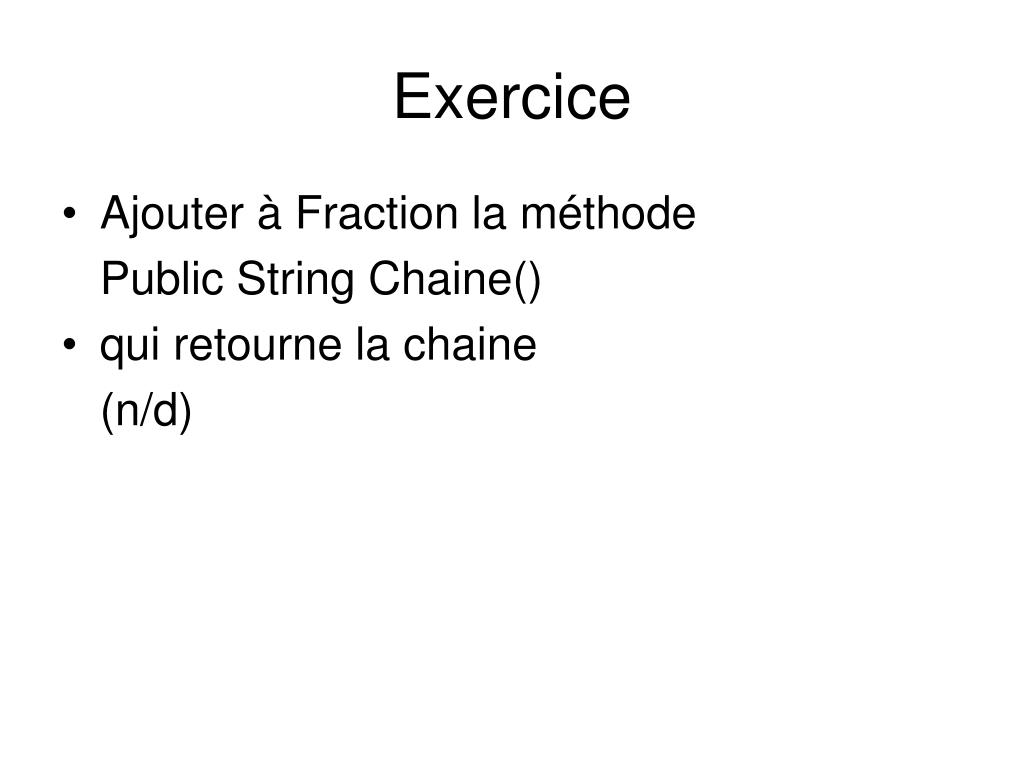 Exercice

• Ajouter à Fraction la méthode
Public String Chaine()

• qui retourne la chaine
(n/d)